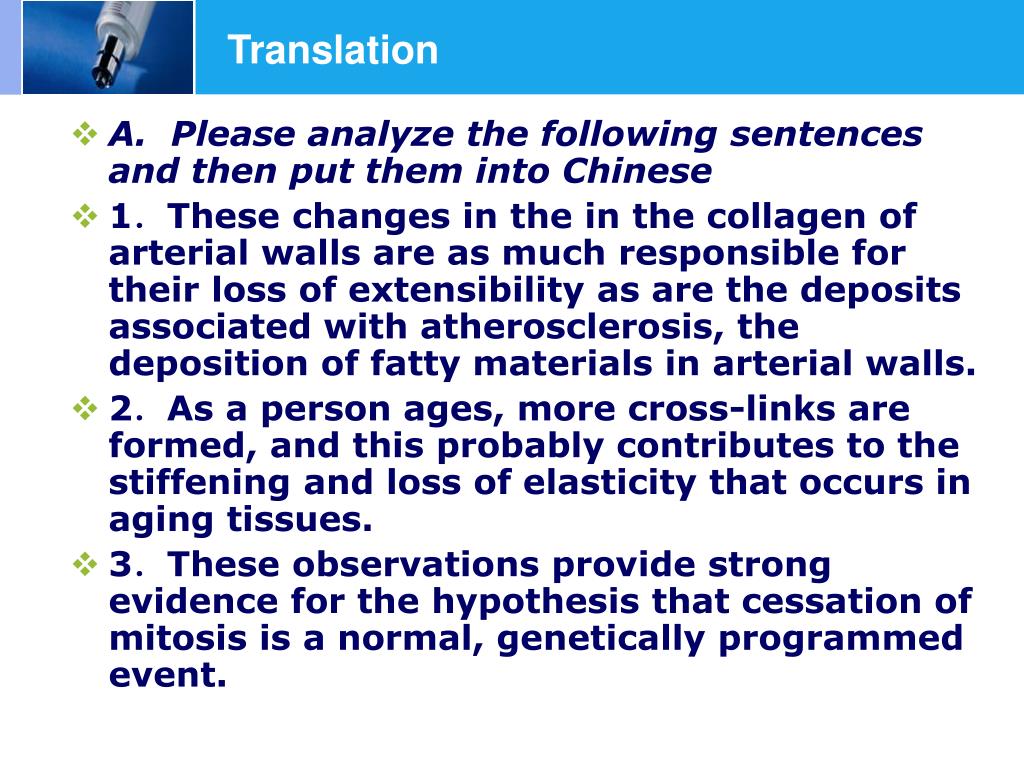 Translation

A. Please analyze the following sentences and then put them into Chinese

1. These changes in the in the collagen of arterial walls are as much responsible for their loss of extensibility as are the deposits associated with atherosclerosis, the deposition of fatty materials in arterial walls.

2. As a person ages, more cross-links are formed, and this probably contributes to the stiffening and loss of elasticity that occurs in aging tissues.

3. These observations provide strong evidence for the hypothesis that cessation of mitosis is a normal, genetically programmed event.